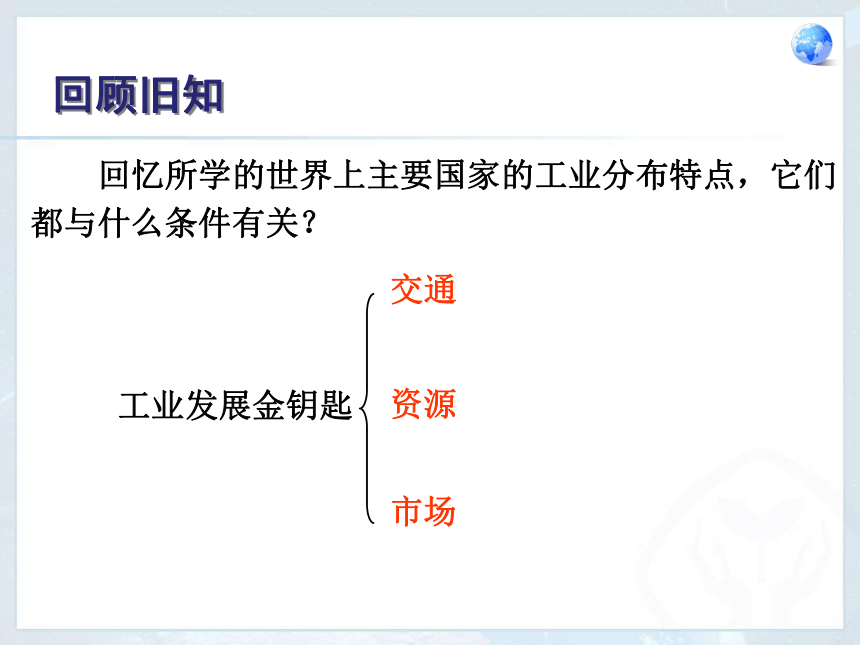 回顾旧知

回忆所学的世界上主要国家的工业分布特点，它们都与什么条件有关？

工业发展金钥匙

交通

资源

市场